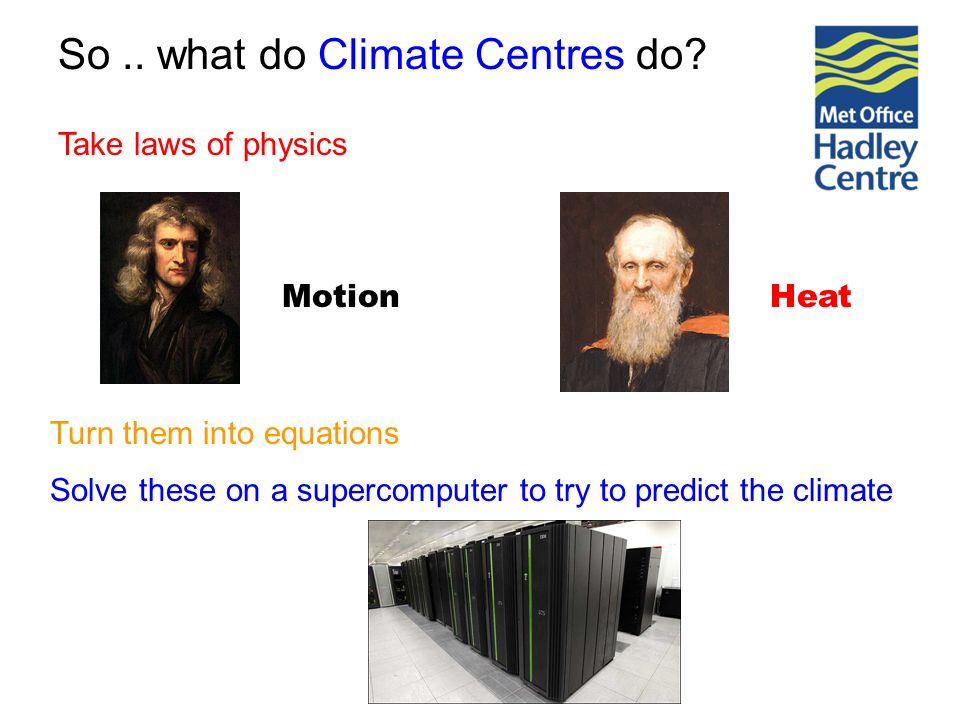 So .. what do Climate Centres do?

Met Office Hadley Centre

Take laws of physics

Motion

Heat

Turn them into equations

Solve these on a supercomputer to try to predict the climate